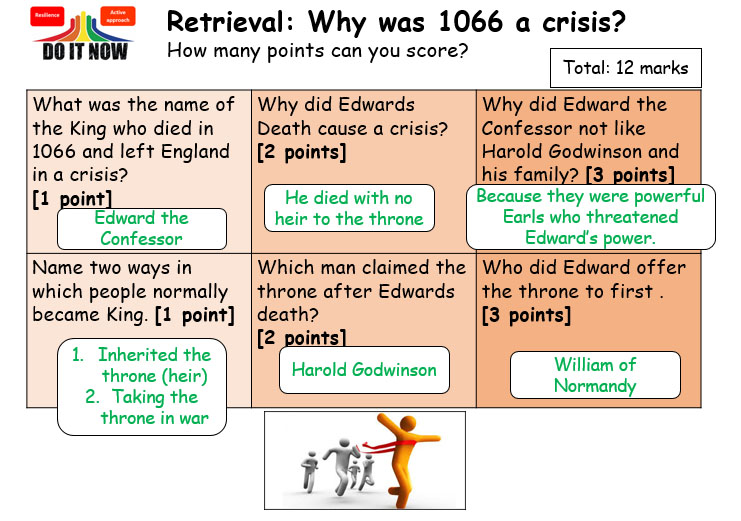 Resilience
Active approach
DO IT NOW

Retrieval: Why was 1066 a crisis?
How many points can you score?

Total: 12 marks

| What was the name of the King who died in 1066 and left England in a crisis? **[1 point]** Edward the Confessor | Why did Edwards Death cause a crisis? **[2 points]** He died with no heir to the throne | Why did Edward the Confessor not like Harold Godwinson and his family? **[3 points]** Because they were powerful Earls who threatened Edward's power. |
|---|---|---|
| Name two ways in which people normally became King. **[1 point]** 1. Inherited the throne (heir) 2. Taking the throne in war | Which man claimed the throne after Edwards death? **[2 points]** Harold Godwinson | Who did Edward offer the throne to first . **[3 points]** William of Normandy |